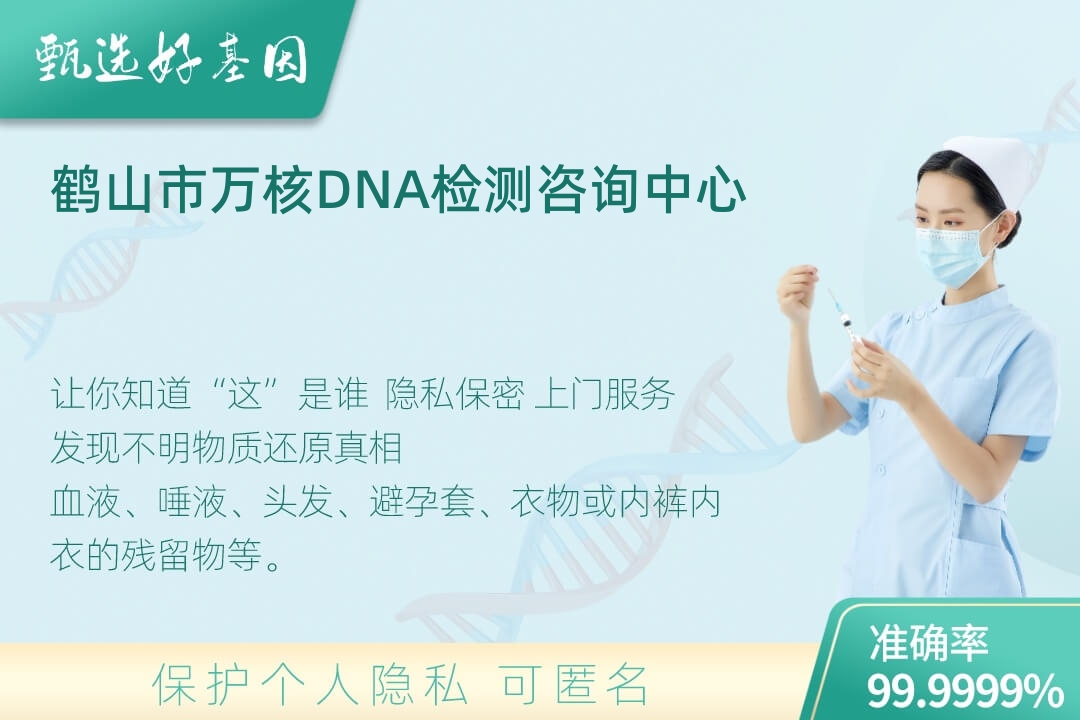 甄选好基因

鹤山市万核DNA检测咨询中心

让你知道“这”是谁 隐私保密 上门服务
发现不明物质还原真相
血液、唾液、头发、避孕套、衣物或内裤内衣的残留物等。

保护个人隐私 可匿名

准确率
99.9999%